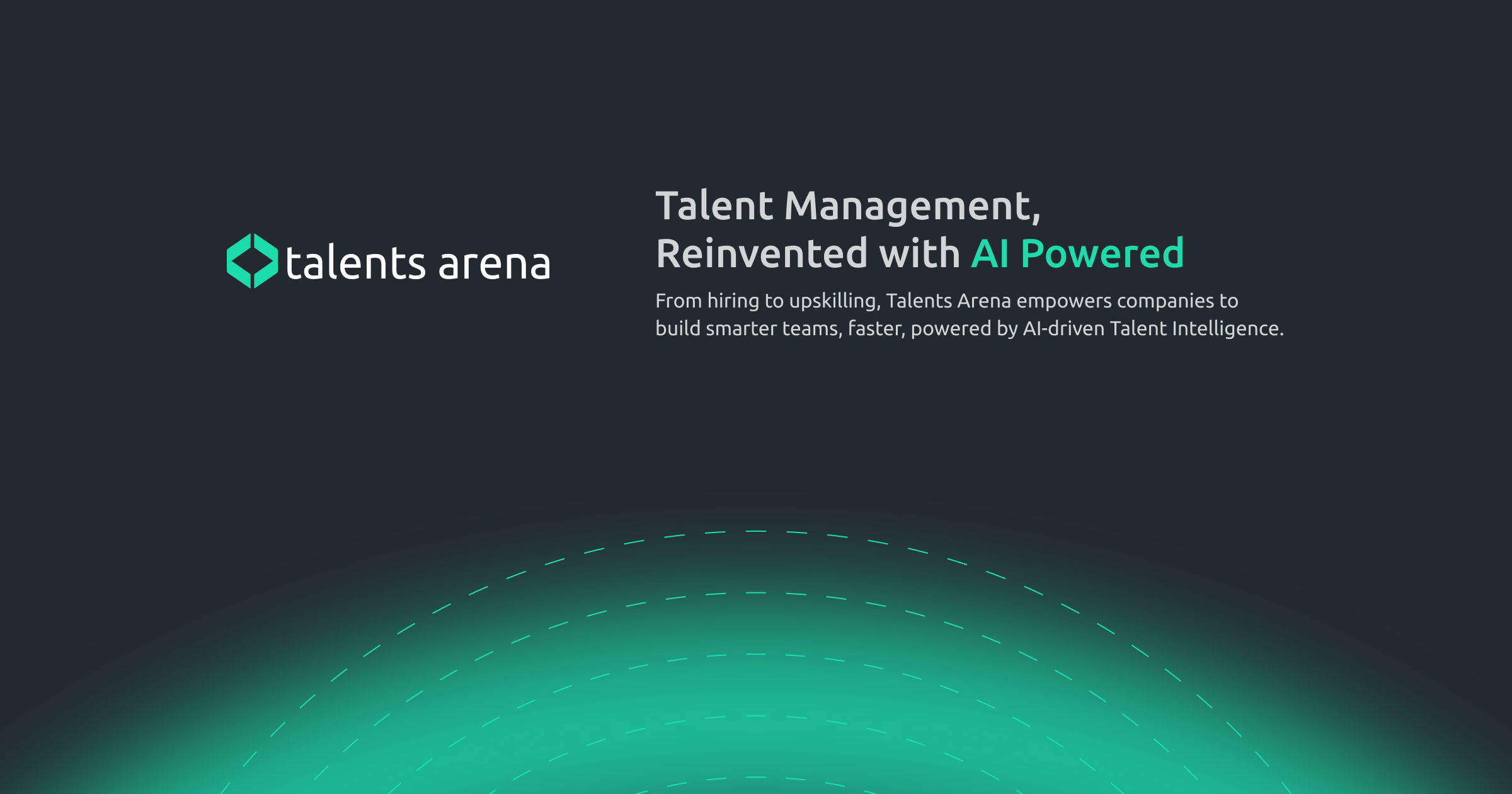 talents arena

Talent Management,
Reinvented with AI Powered

From hiring to upskilling, Talents Arena empowers companies to build smarter teams, faster, powered by AI-driven Talent Intelligence.